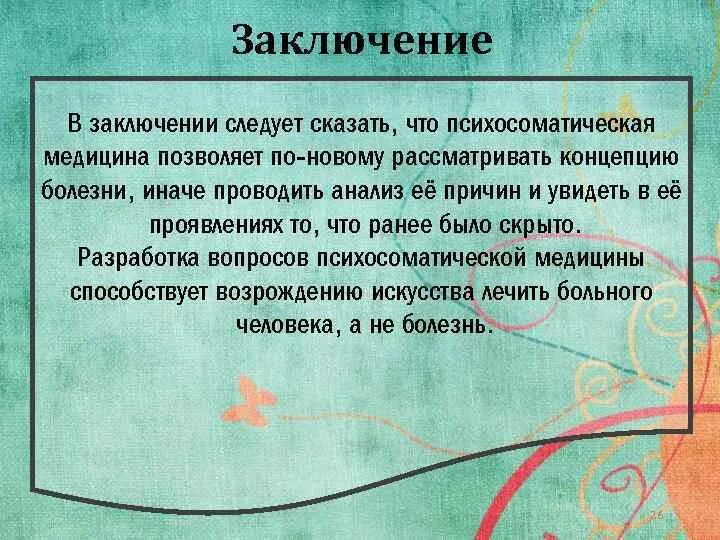 Заключение

В заключении следует сказать, что психосоматическая медицина позволяет по-новому рассматривать концепцию болезни, иначе проводить анализ её причин и увидеть в её проявлениях то, что ранее было скрыто.
Разработка вопросов психосоматической медицины способствует возрождению искусства лечить больного человека, а не болезнь.

26